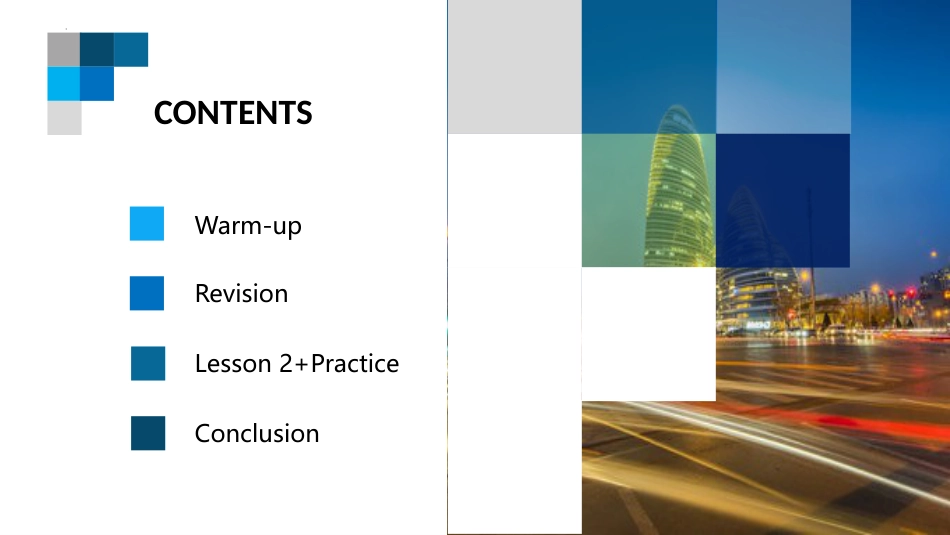 CONTENTS

Warm-up

Revision

Lesson 2+Practice

Conclusion